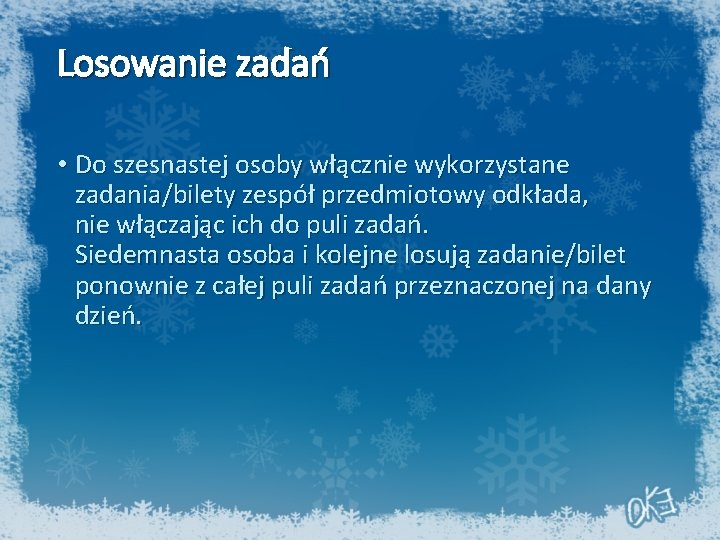 Losowanie zadań

• Do szesnastej osoby włącznie wykorzystane zadania/bilety zespół przedmiotowy odkłada, nie włączając ich do puli zadań.
Siedemnasta osoba i kolejne losują zadanie/bilet ponownie z całej puli zadań przeznaczonej na dany dzień.

OKE